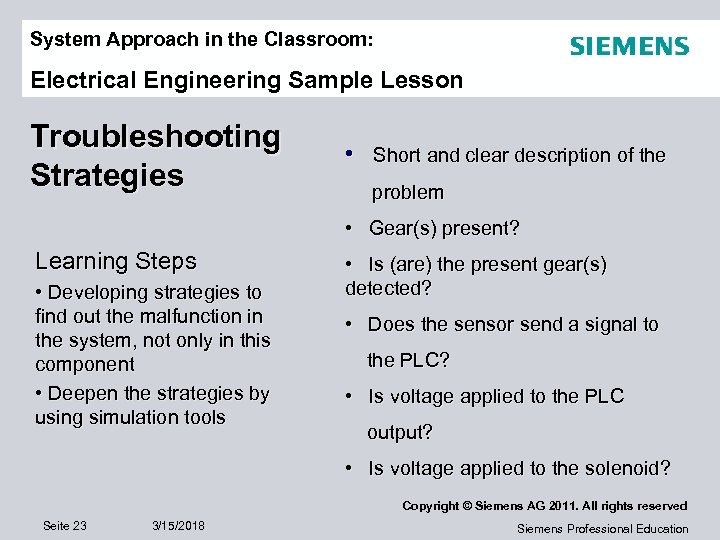 System Approach in the Classroom:

SIEMENS

Electrical Engineering Sample Lesson

Troubleshooting Strategies

Learning Steps

• Developing strategies to find out the malfunction in the system, not only in this component

• Deepen the strategies by using simulation tools

• Short and clear description of the problem

• Gear(s) present?

• Is (are) the present gear(s) detected?

• Does the sensor send a signal to the PLC?

• Is voltage applied to the PLC output?

• Is voltage applied to the solenoid?

Copyright © Siemens AG 2011. All rights reserved

Seite 23 3/15/2018

Siemens Professional Education